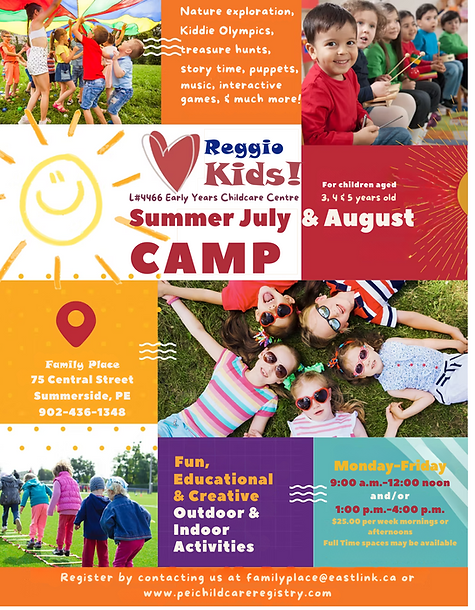 Nature exploration, Kiddie Olympics, treasure hunts, story time, puppets, music, interactive games, & much more!

Reggio Kids!

L#4466 Early Years Childcare Centre

For children aged 3, 4 & 5 years old

Summer July & August

CAMP

Family Place
75 Central Street
Summerside, PE
902-436-1348

Fun, Educational & Creative Outdoor & Indoor Activities

Monday-Friday
9:00 a.m.-12:00 noon
and/or
1:00 p.m.-4:00 p.m.
$25.00 per week mornings or afternoons
Full Time spaces may be available

Register by contacting us at familyplace@eastlink.ca or www.peichildcareregistry.com